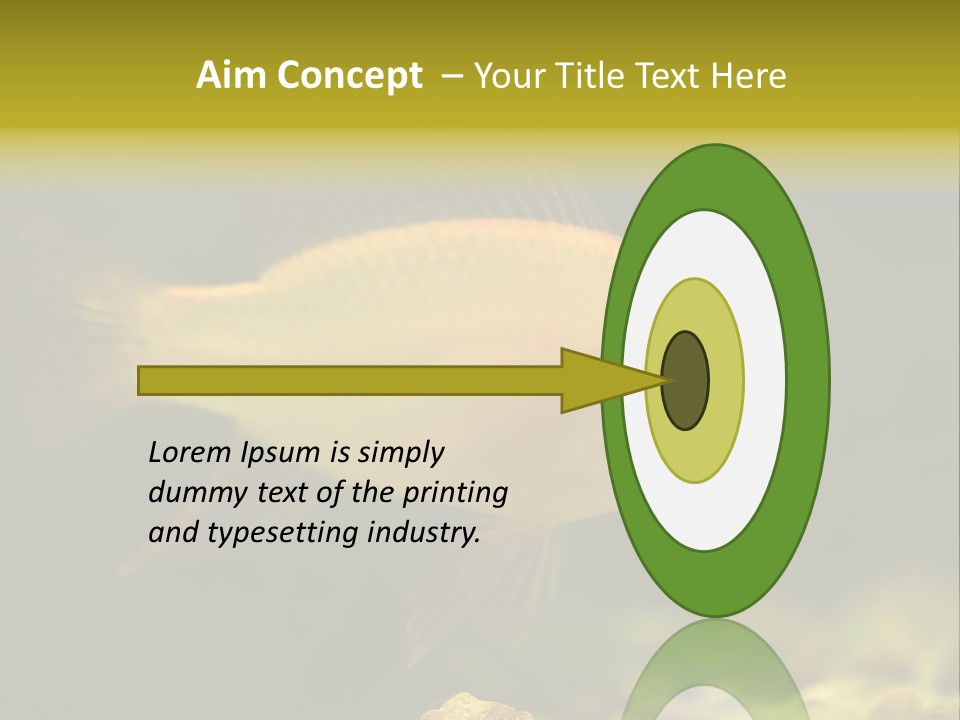 Aim Concept – Your Title Text Here

Lorem Ipsum is simply dummy text of the printing and typesetting industry.